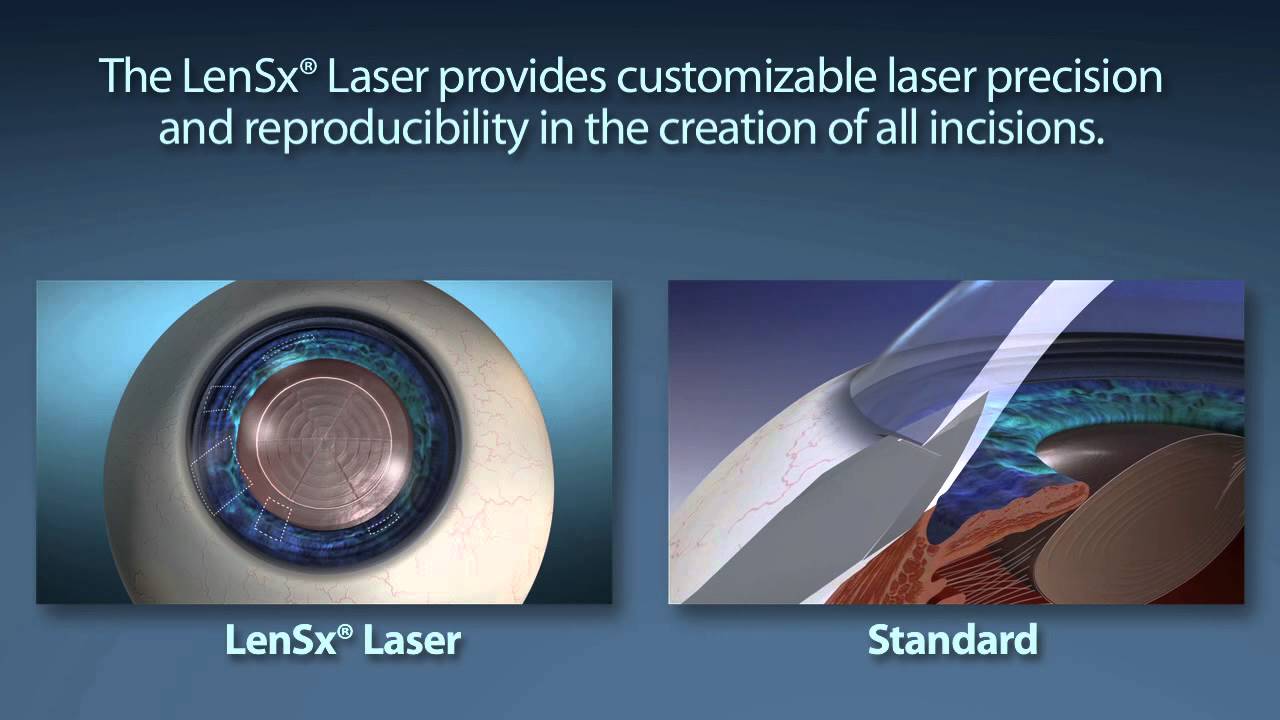 The LenSx® Laser provides customizable laser precision and reproducibility in the creation of all incisions.

LenSx® Laser

Standard